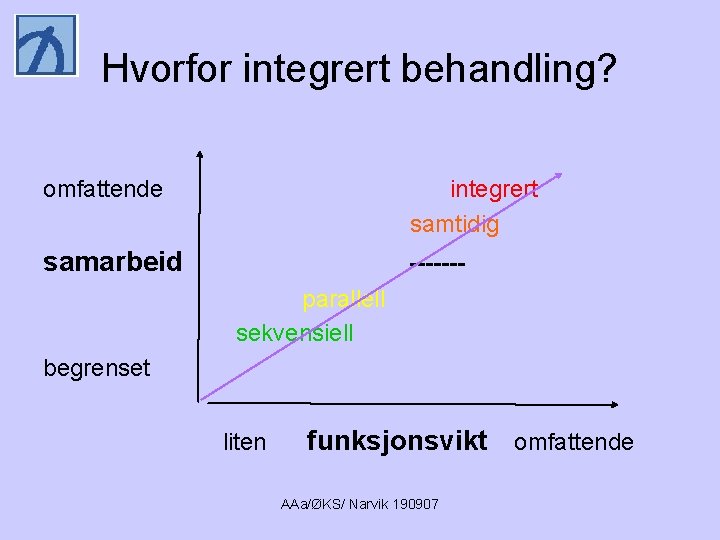 Hvorfor integrert behandling?

omfattende

samarbeid

begrenset

integrert

samtidig

-------

parallell

sekvensiell

liten funksjonsvikt omfattende

AAa/ØKS/ Narvik 190907